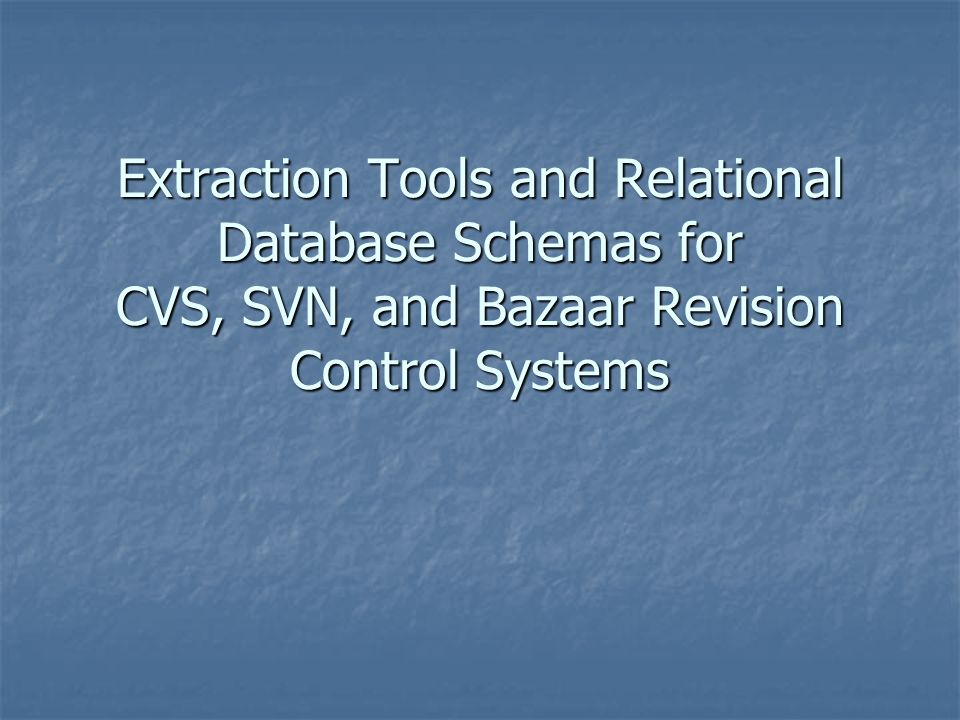 Extraction Tools and Relational Database Schemas for CVS, SVN, and Bazaar Revision Control Systems